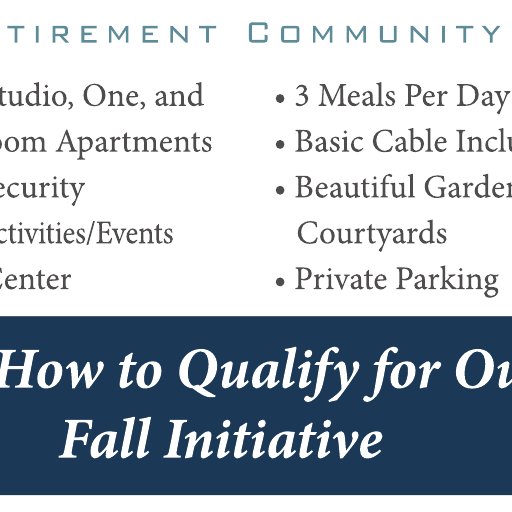 TIREMENT COMMUNITY

tudio, One, and
oom Apartments
ecurity
ctivities/Events
Center

• 3 Meals Per Day
• Basic Cable Inclu
• Beautiful Garden
Courtyards
• Private Parking

How to Qualify for Ou
Fall Initiative